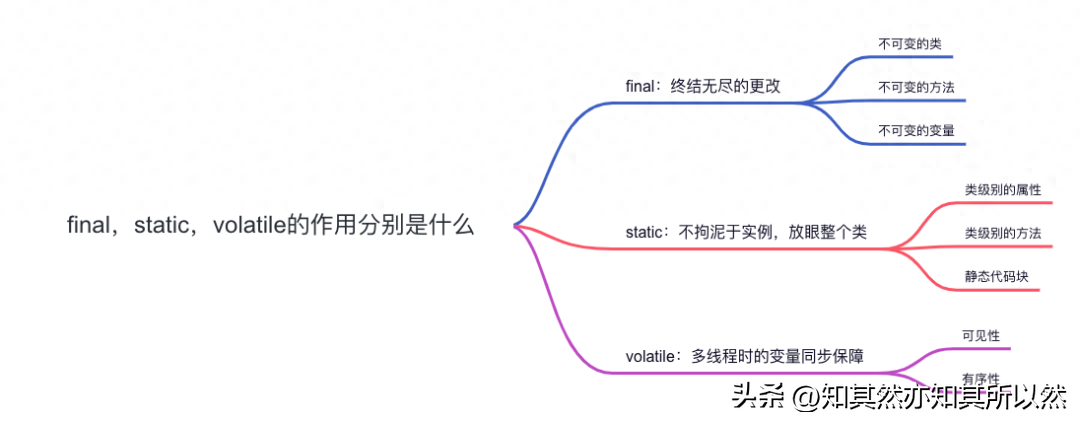 final，static，volatile的作用分别是什么

final：终结无尽的更改

不可变的类

不可变的方法

不可变的变量

static：不拘泥于实例，放眼整个类

类级别的属性

类级别的方法

静态代码块

volatile：多线程时的变量同步保障

可见性

有序性

头条 @知其然亦知其所以然